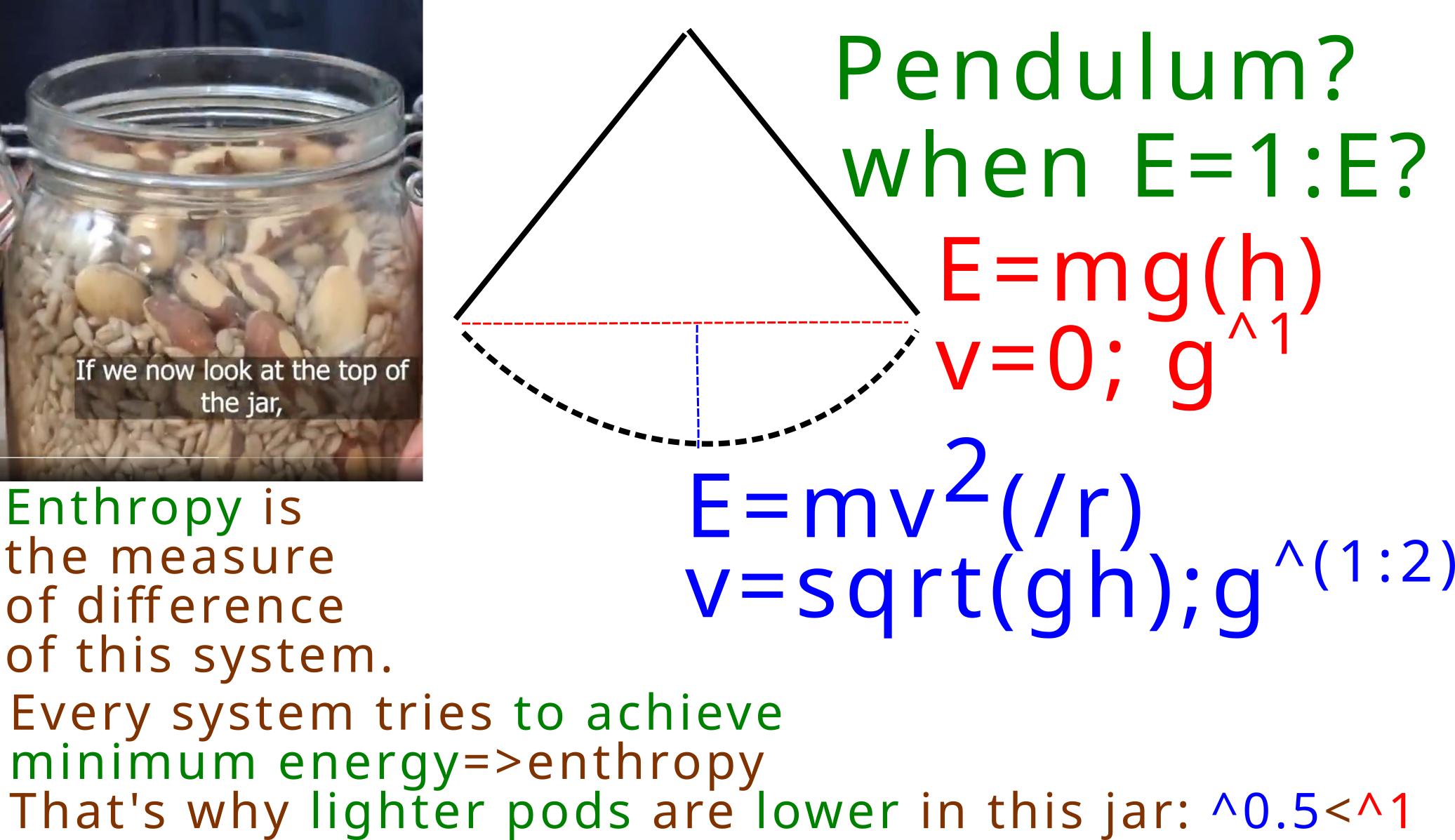 If we now look at the top of the jar,

Pendulum?
when E=1:E?

E=mg(h)
v=0; g^1

E=mv$^2$(/r)
v=sqrt(gh);g^(1:2)

Enthropy is the measure of difference of this system.

Every system tries to achieve minimum energy=>enthropy
That's why lighter pods are lower in this jar: ^0.5<^1